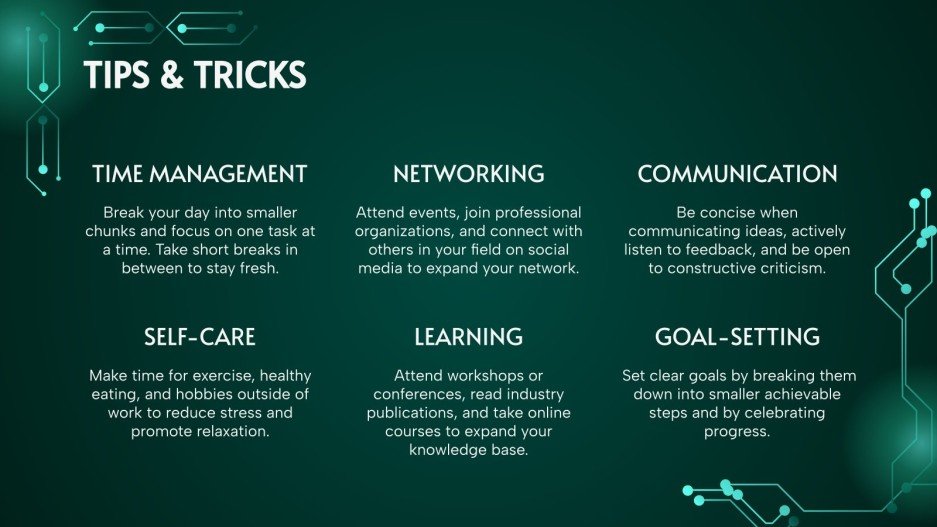 TIPS & TRICKS

TIME MANAGEMENT

Break your day into smaller chunks and focus on one task at a time. Take short breaks in between to stay fresh.

NETWORKING

Attend events, join professional organizations, and connect with others in your field on social media to expand your network.

COMMUNICATION

Be concise when communicating ideas, actively listen to feedback, and be open to constructive criticism.

SELF-CARE

Make time for exercise, healthy eating, and hobbies outside of work to reduce stress and promote relaxation.

LEARNING

Attend workshops or conferences, read industry publications, and take online courses to expand your knowledge base.

GOAL-SETTING

Set clear goals by breaking them down into smaller achievable steps and by celebrating progress.